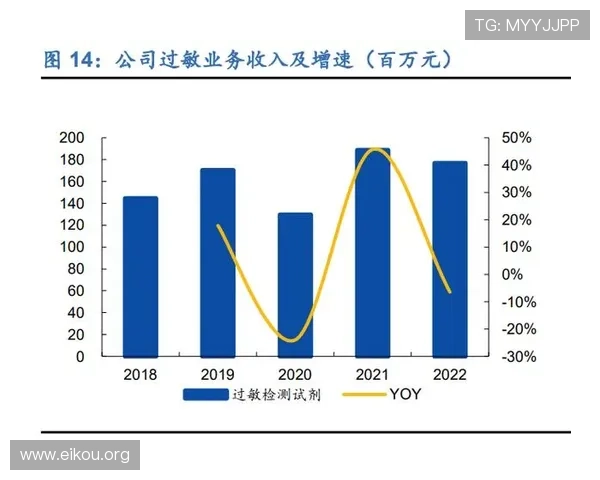 TG: MYYJJPP

图 14：公司过敏业务收入及增速（百万元）

200
180
160
140
120
100
80
60
40
20
0

50%
40%
30%
20%
10%
0%
-10%
-20%
-30%

2018
2019
2020
2021
2022

过敏检测试剂
YOY

www.eikou.org